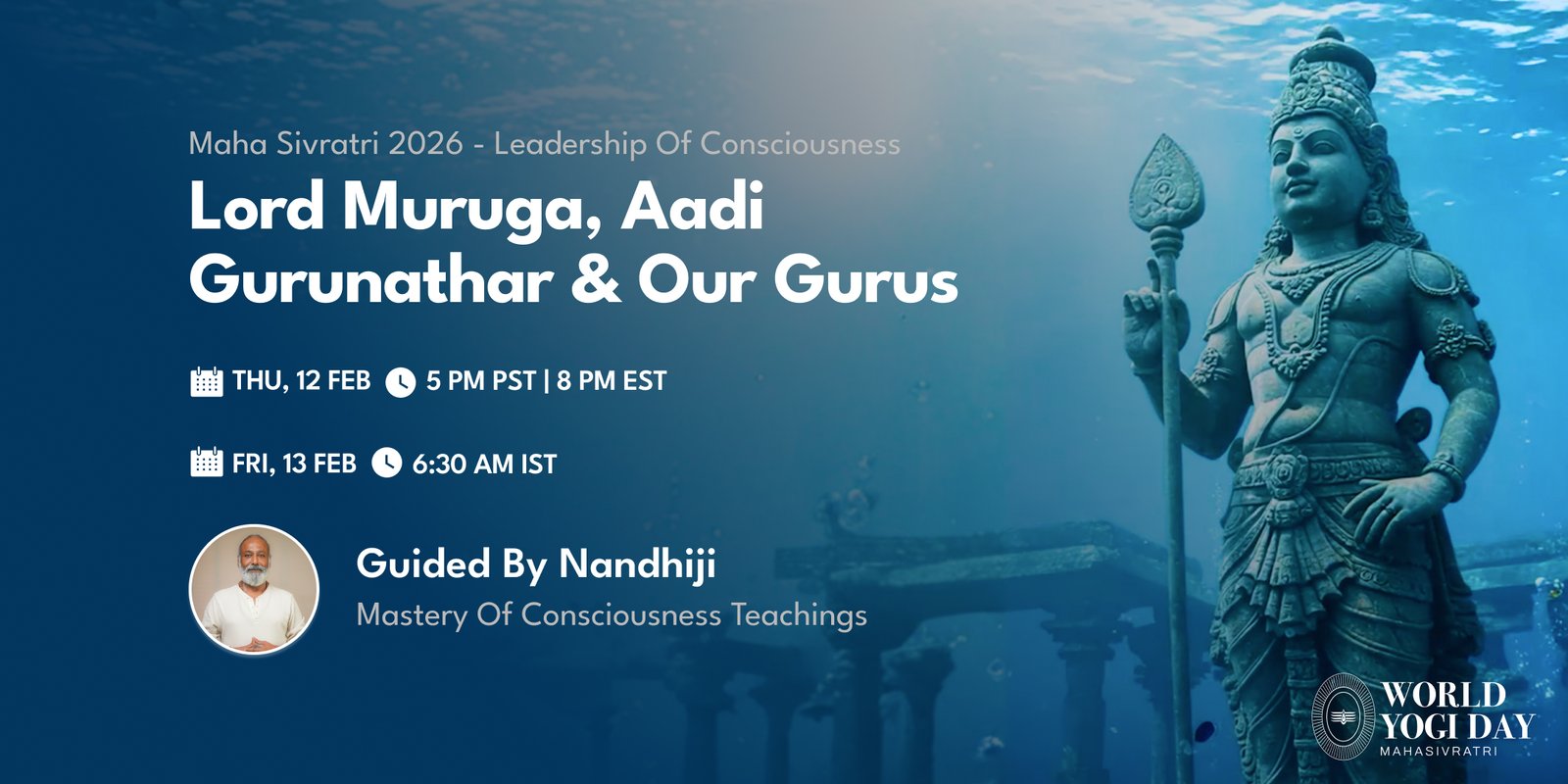 Maha Sivratri 2026 - Leadership Of Consciousness

Lord Muruga, Aadi Gurunathar & Our Gurus

THU, 12 FEB 5 PM PST | 8 PM EST

FRI, 13 FEB 6:30 AM IST

Guided By Nandhiji
Mastery Of Consciousness Teachings

WORLD YOGI DAY
MAHASIVRATRI